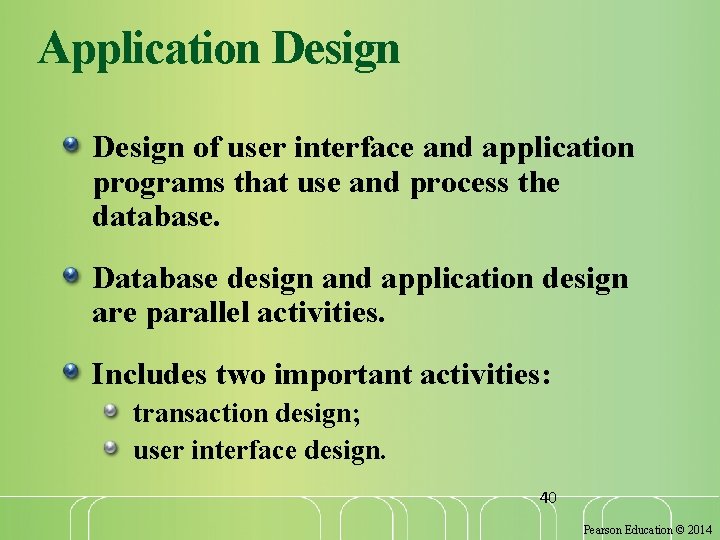 Application Design

Design of user interface and application programs that use and process the database.

Database design and application design are parallel activities.

Includes two important activities:

transaction design;

user interface design.

40

Pearson Education © 2014